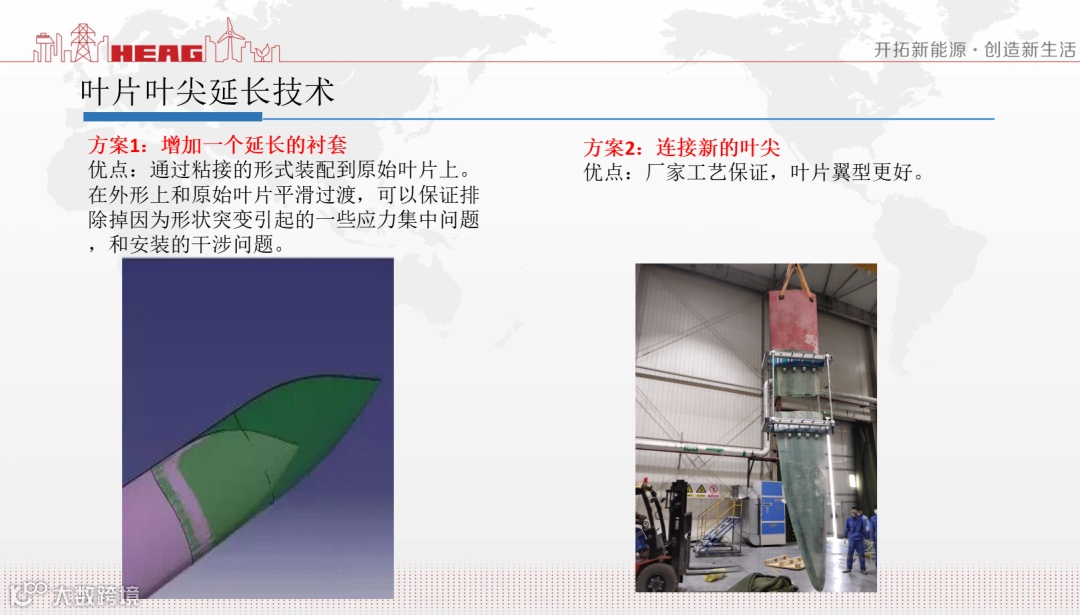 HEAG

开拓新能源 · 创造新生活

叶片叶尖延长技术

方案1：增加一个延长的衬套
优点：通过粘接的形式装配到原始叶片上。在外形上和原始叶片平滑过渡，可以保证排除掉因为形状突变引起的一些应力集中问题，和安装的干涉问题。

方案2：连接新的叶尖
优点：厂家工艺保证，叶片翼型更好。

大数跨境